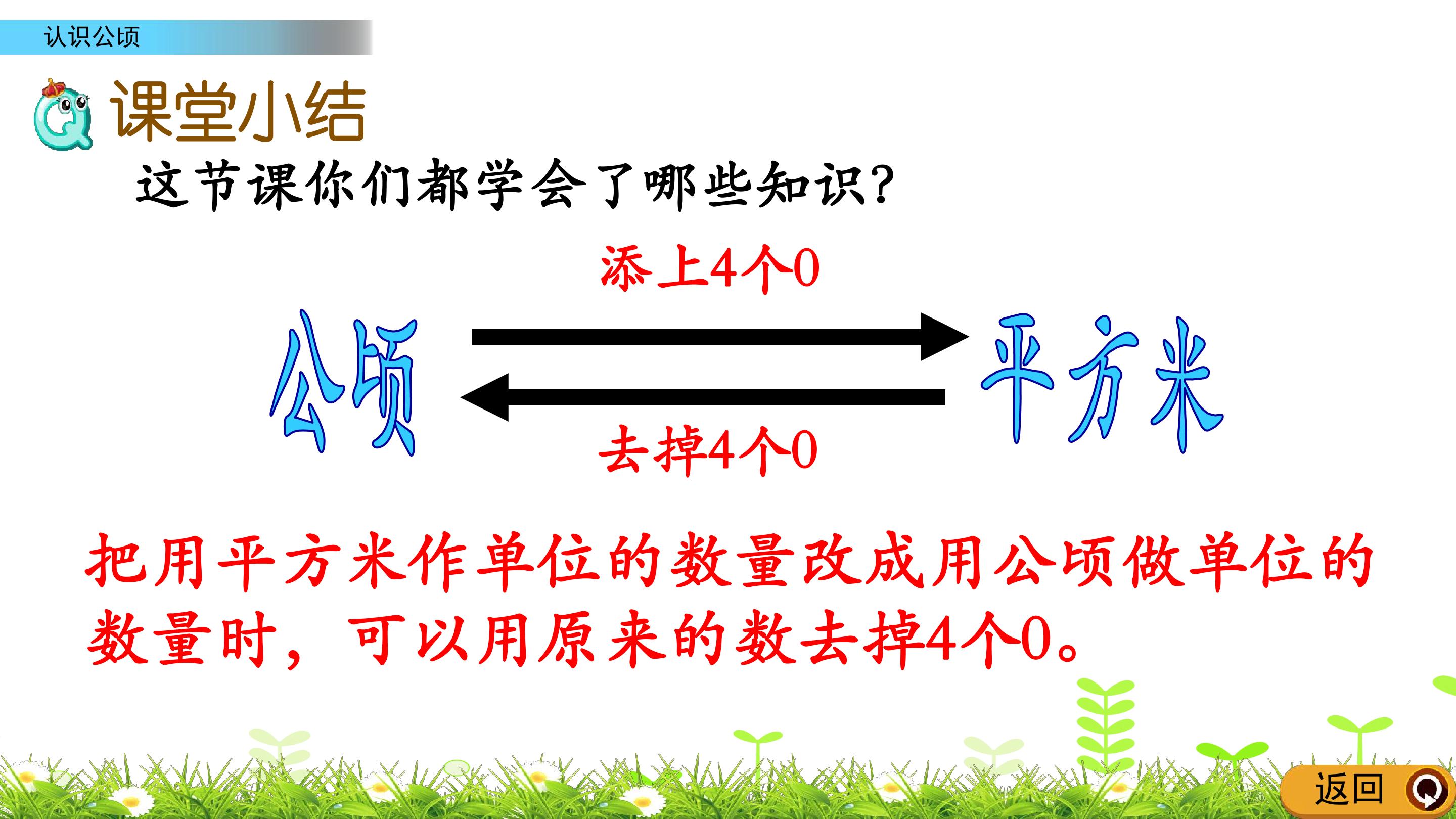 认识公顷

课堂小结

这节课你们都学会了哪些知识?

添上4个0

公顷

平方米

去掉4个0

把用平方米作单位的数量改成用公顷做单位的数量时，可以用原来的数去掉4个0。

返回